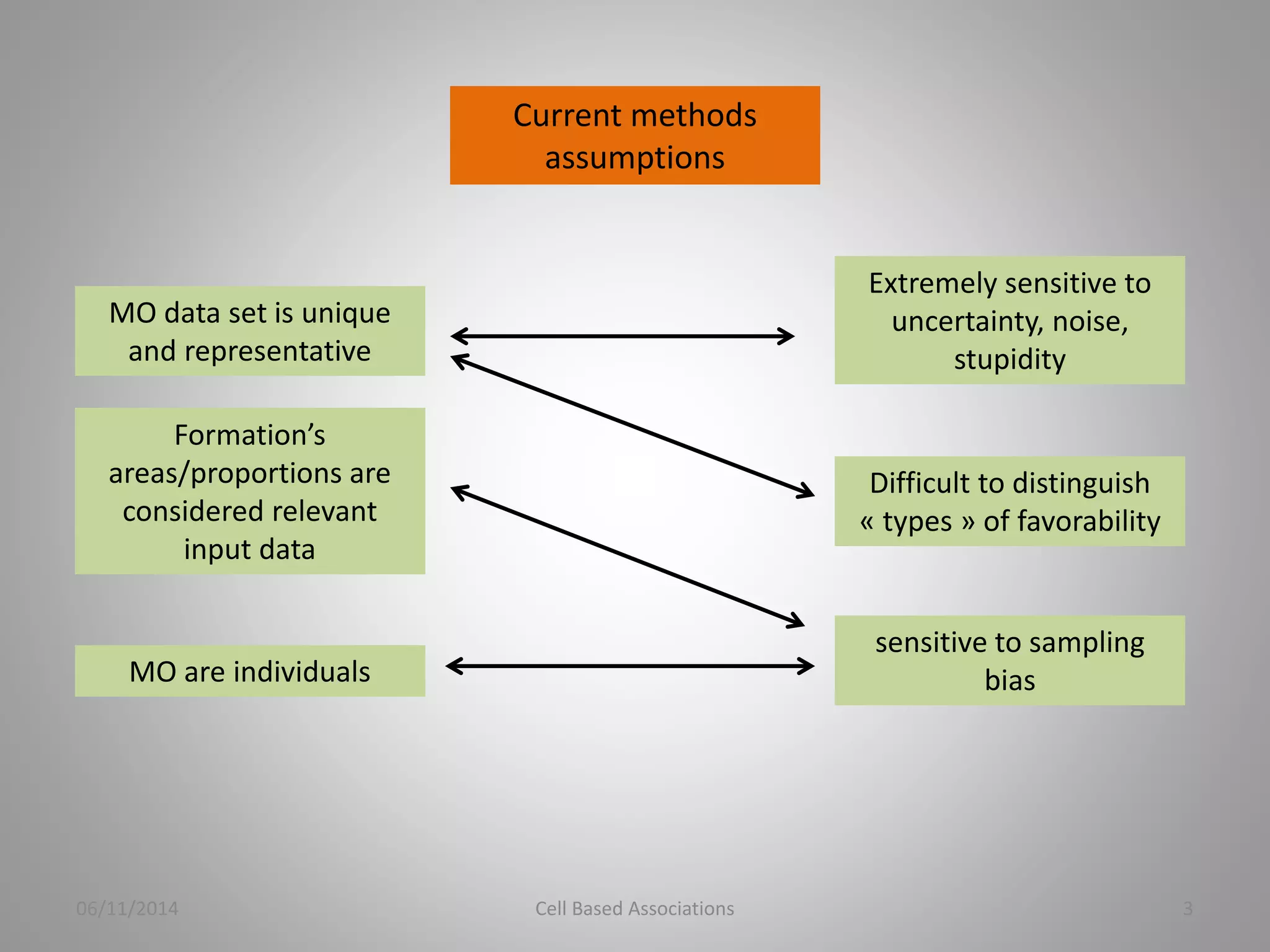 Current methods assumptions

MO data set is unique and representative

Formation’s areas/proportions are considered relevant input data

MO are individuals

Extremely sensitive to uncertainty, noise, stupidity

Difficult to distinguish « types » of favorability

sensitive to sampling bias

06/11/2014

Cell Based Associations

3